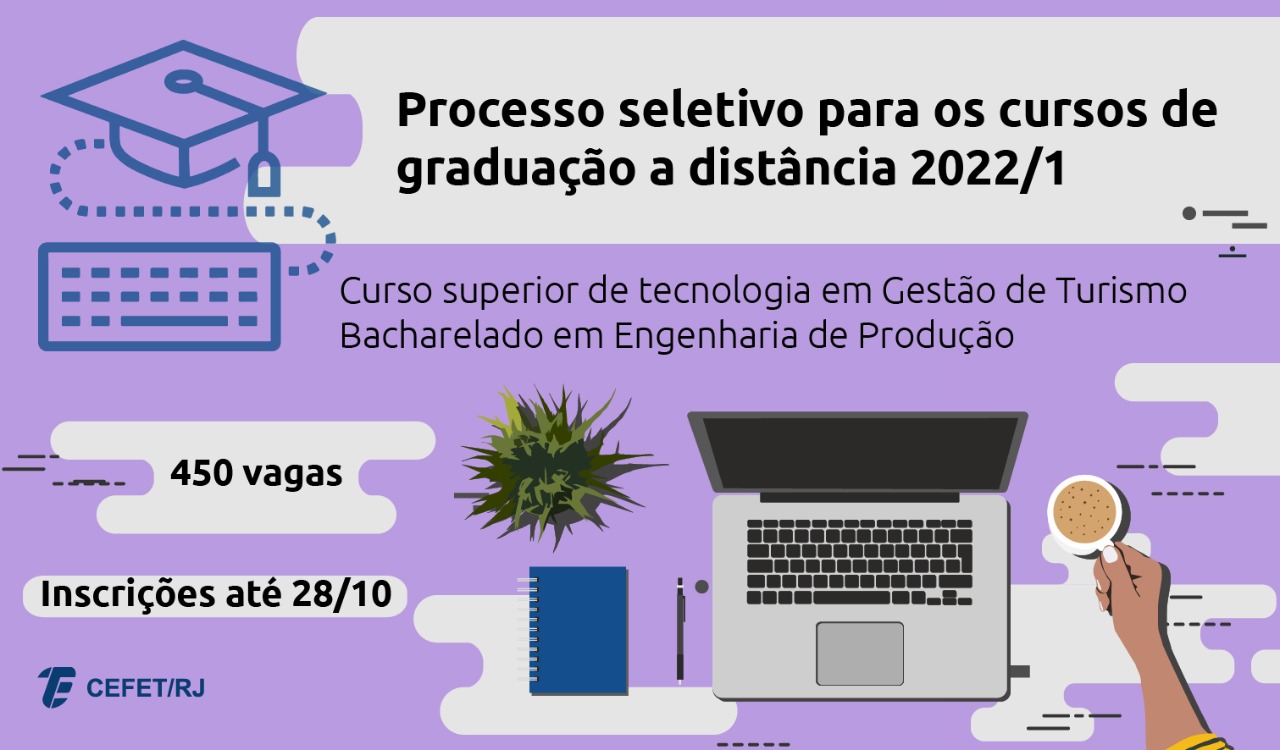 Processo seletivo para os cursos de graduação a distância 2022/1

Curso superior de tecnologia em Gestão de Turismo
Bacharelado em Engenharia de Produção

450 vagas

Inscrições até 28/10

CEFET/RJ